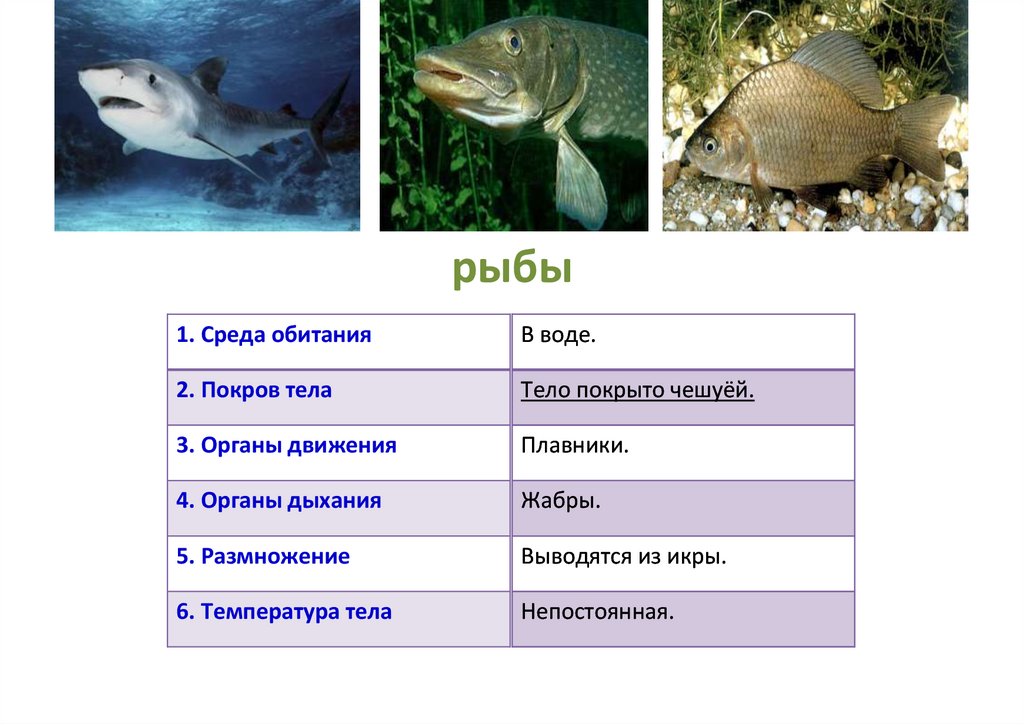 рыбы

| 1. Среда обитания | В воде. |
|---|---|
| 2. Покров тела | Тело покрыто чешуёй. |
| 3. Органы движения | Плавники. |
| 4. Органы дыхания | Жабры. |
| 5. Размножение | Выводятся из икры. |
| 6. Температура тела | Непостоянная. |